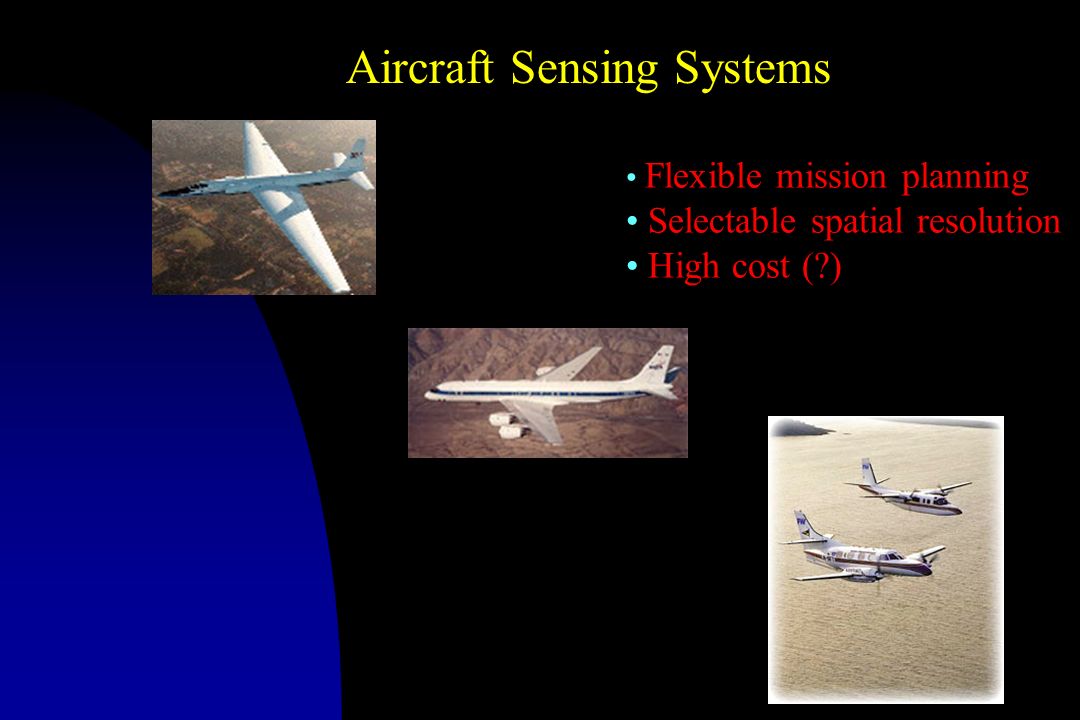 Aircraft Sensing Systems

• Flexible mission planning
• Selectable spatial resolution
• High cost (?)